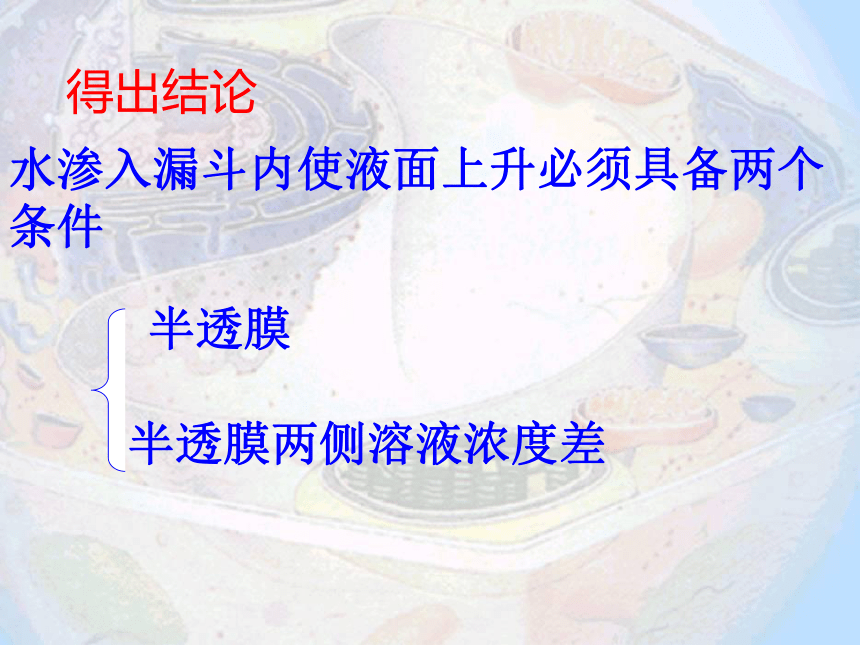 得出结论

水渗入漏斗内使液面上升必须具备两个条件

半透膜

半透膜两侧溶液浓度差